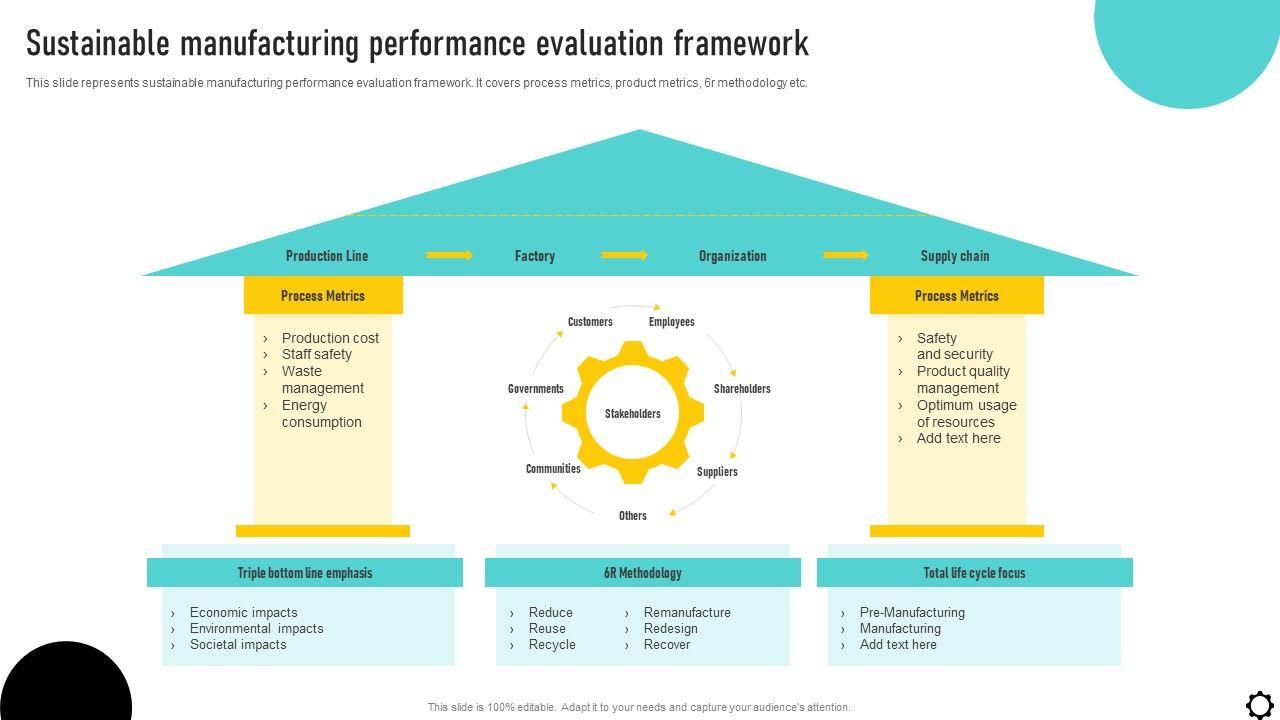 Sustainable manufacturing performance evaluation framework

This slide represents sustainable manufacturing performance evaluation framework. It covers process metrics, product metrics, 6r methodology etc.

Production Line

Factory

Organization

Supply chain

Process Metrics

› Production cost
› Staff safety
› Waste management
› Energy consumption

Customers

Employees

Shareholders

Suppliers

Others

Communities

Governments

Stakeholders

Process Metrics

› Safety and security
› Product quality management
› Optimum usage of resources
› Add text here

Triple bottom line emphasis

› Economic impacts
› Environmental impacts
› Societal impacts

6R Methodology

› Reduce
› Reuse
› Recycle

› Remanufacture
› Redesign
› Recover

Total life cycle focus

› Pre-Manufacturing
› Manufacturing
› Add text here

This slide is 100% editable. Adapt it to your needs and capture your audience's attention.